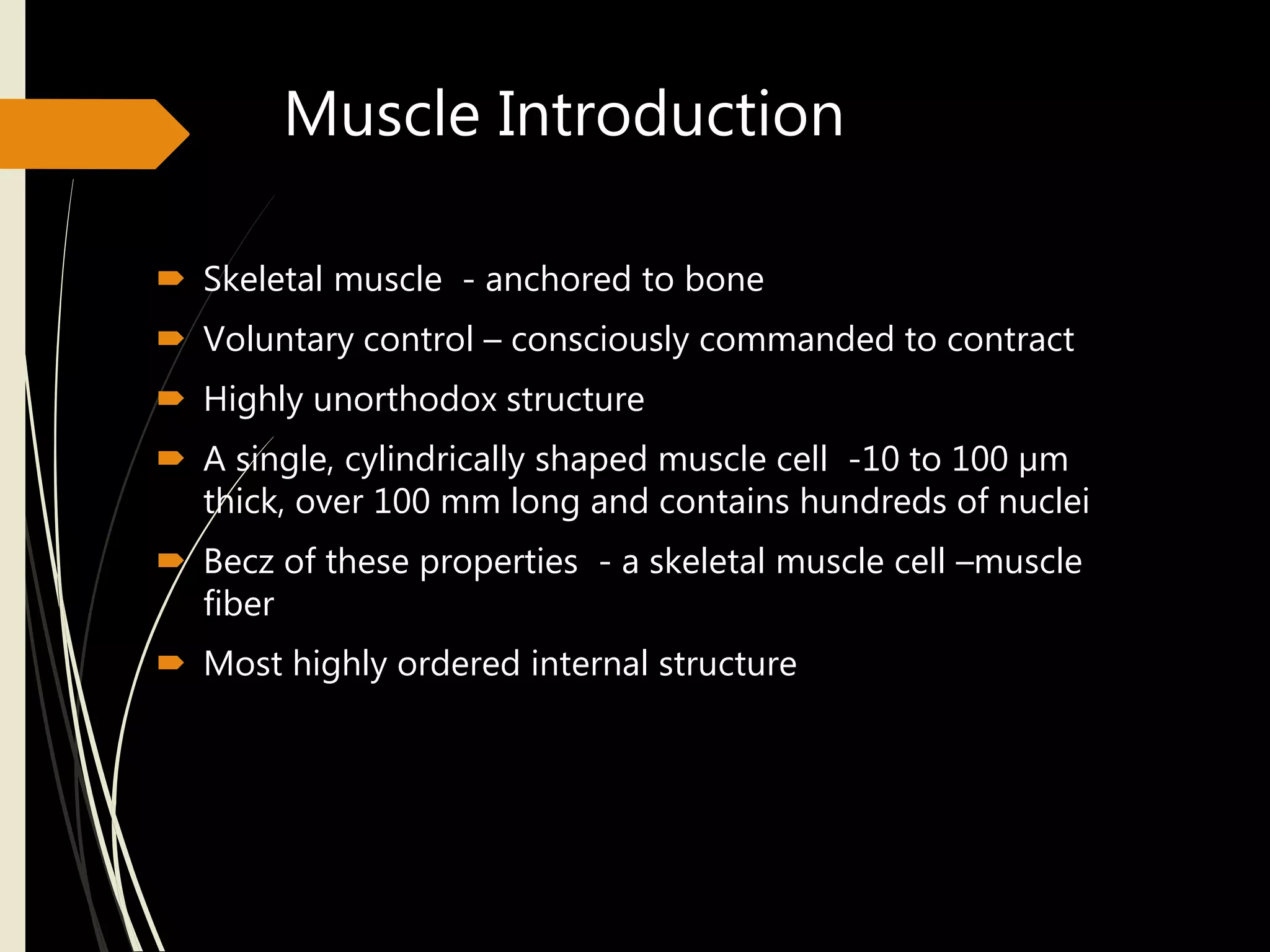 Muscle Introduction

Skeletal muscle - anchored to bone

Voluntary control – consciously commanded to contract

Highly unorthodox structure

A single, cylindrically shaped muscle cell -10 to 100 µm thick, over 100 mm long and contains hundreds of nuclei

Becz of these properties - a skeletal muscle cell –muscle fiber

Most highly ordered internal structure